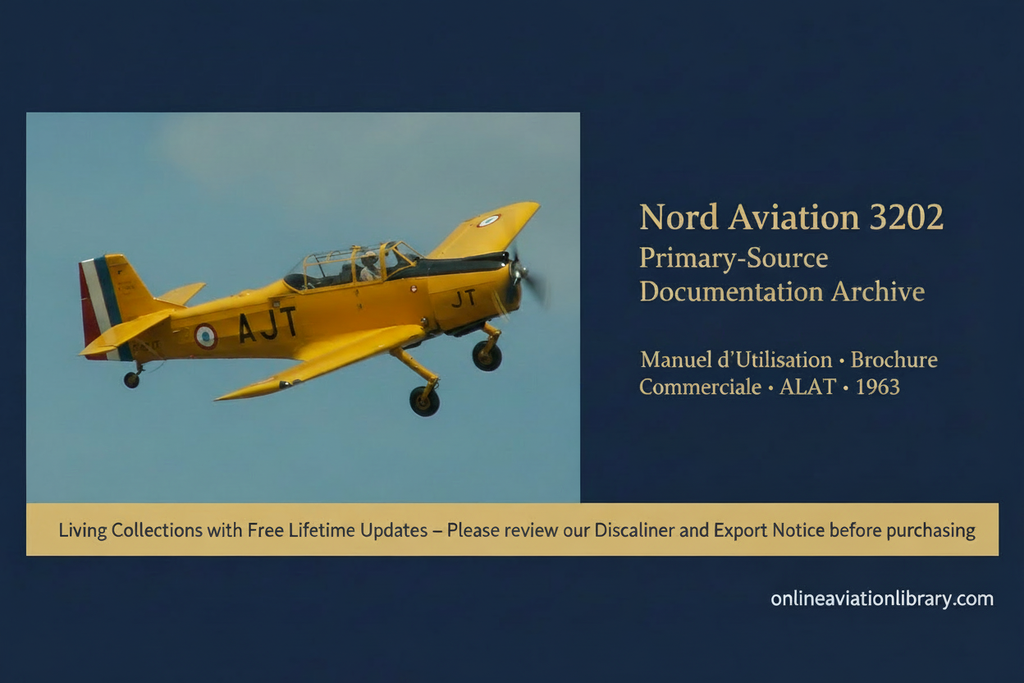 AJT

JT

Nord Aviation 3202
Primary-Source
Documentation Archive

Manuel d'Utilisation • Brochure Commerciale • ALAT • 1963

Living Collections with Free Lifetime Updates – Please review our Discaliner and Export Notice before purchasing

onlineaviationlibrary.com